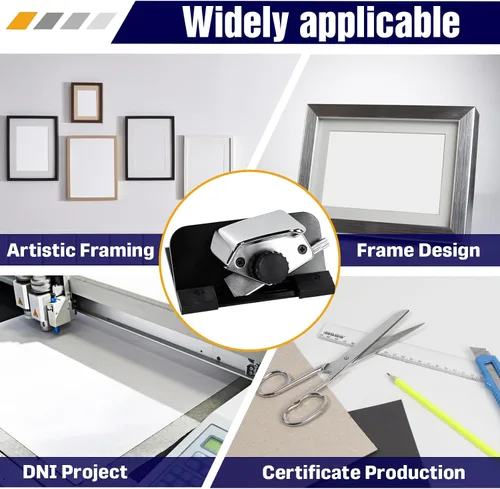 Widely applicable

Artistic Framing

Frame Design

DNI Project

Certificate Production